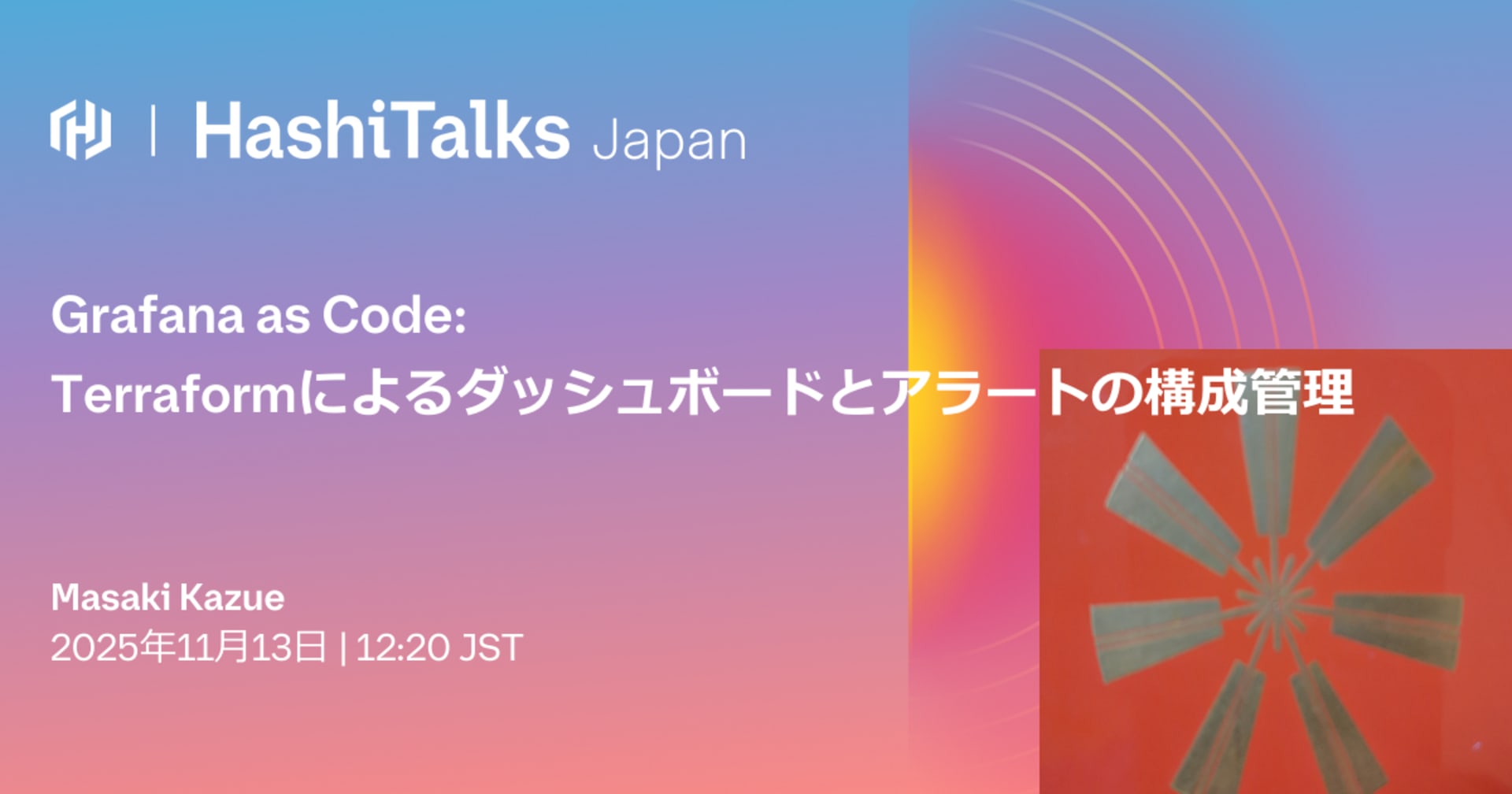 HashiTalks Japan

Grafana as Code:
Terraformによるダッシュボードとアラートの構成管理

Masaki Kazue
2025年11月13日 | 12:20 JST